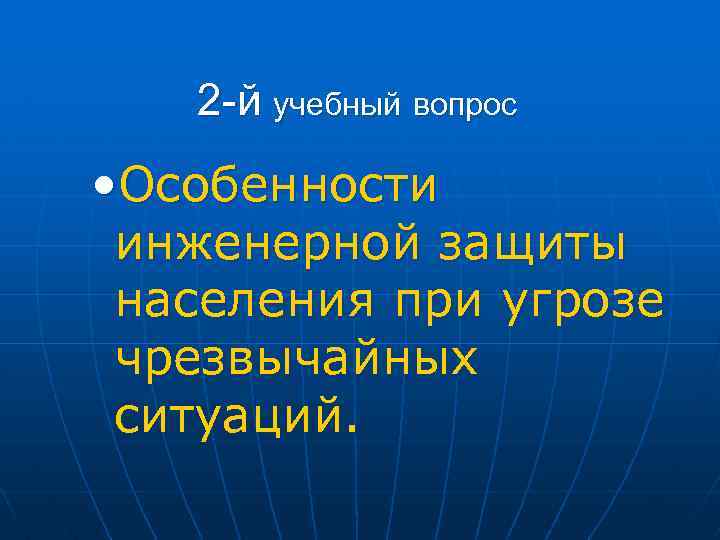 2-й учебный вопрос

• Особенности инженерной защиты населения при угрозе чрезвычайных ситуаций.